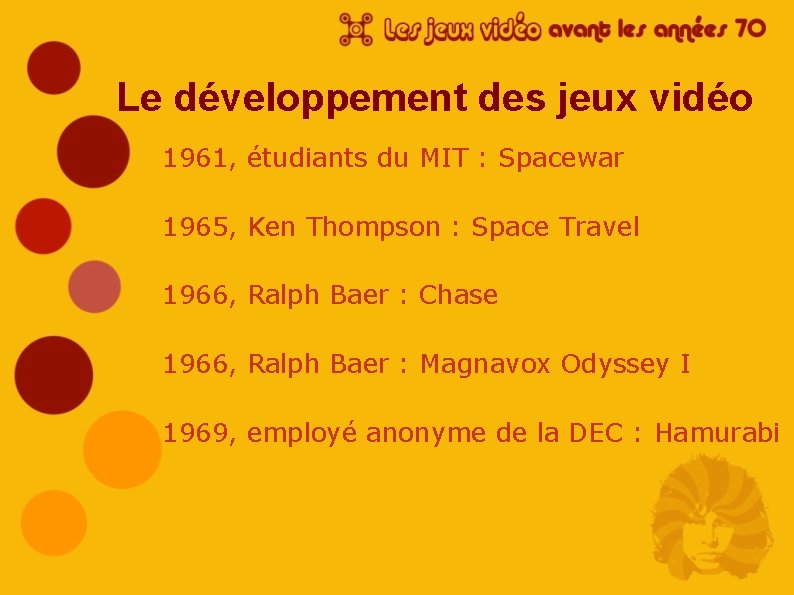 Les jeux vidéo avant les années 70

Le développement des jeux vidéo

1961, étudiants du MIT : Spacewar

1965, Ken Thompson : Space Travel

1966, Ralph Baer : Chase

1966, Ralph Baer : Magnavox Odyssey I

1969, employé anonyme de la DEC : Hamurabi